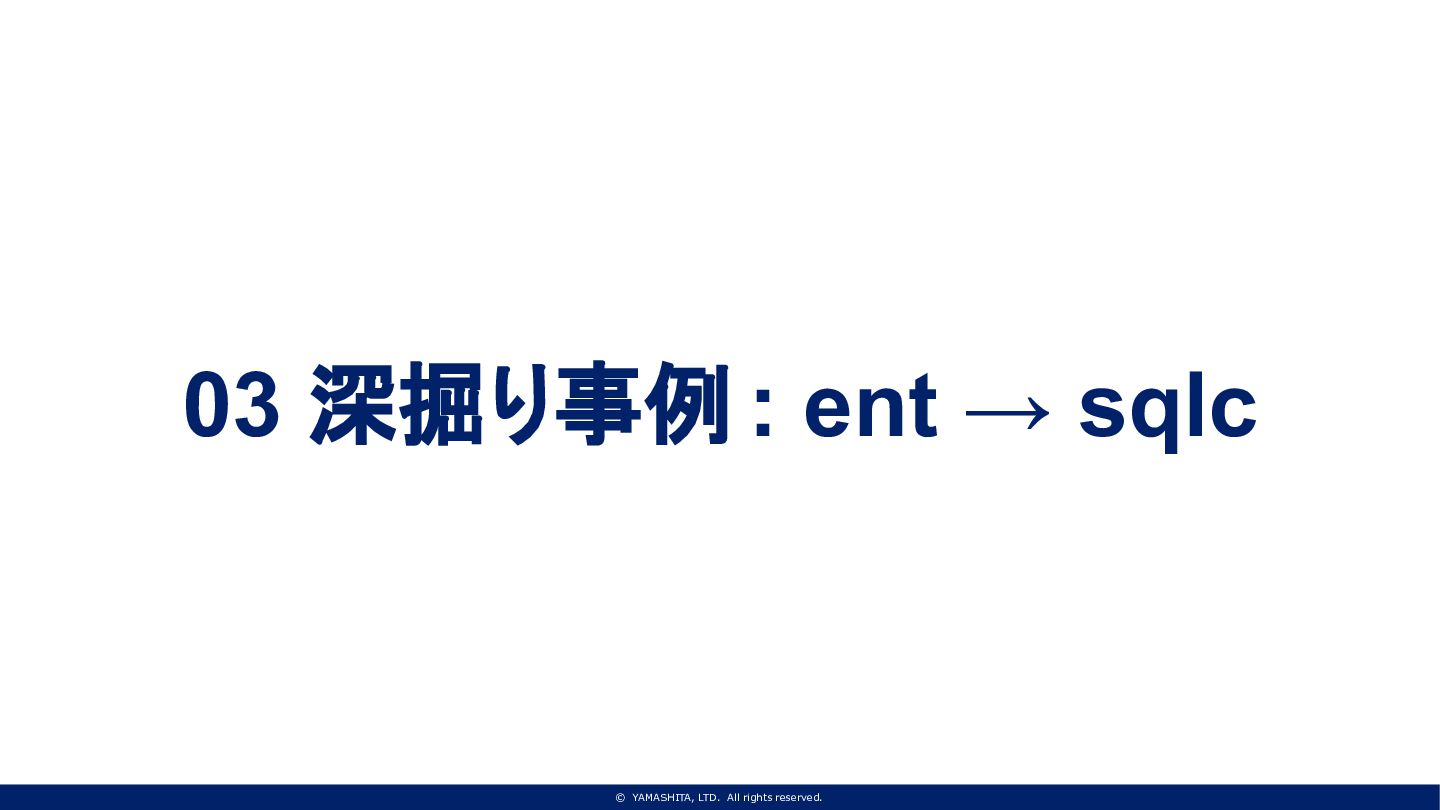 03 深掘り事例 : ent → sqlc

© YAMASHITA, LTD. All rights reserved.